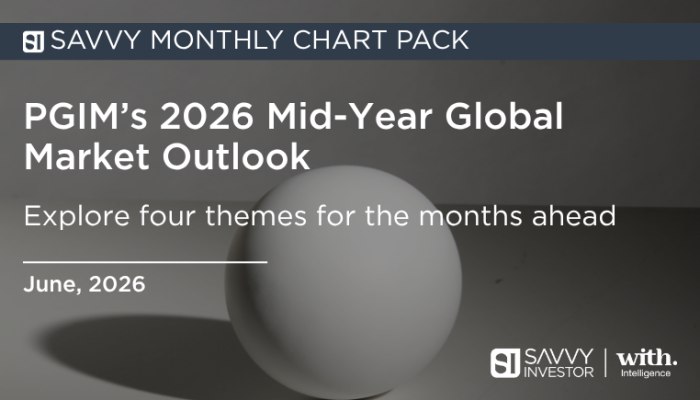 SI SAVVY MONTHLY CHART PACK

PGIM's 2026 Mid-Year Global Market Outlook

Explore four themes for the months ahead

June, 2026

SI SAVVY INVESTOR | with. Intelligence